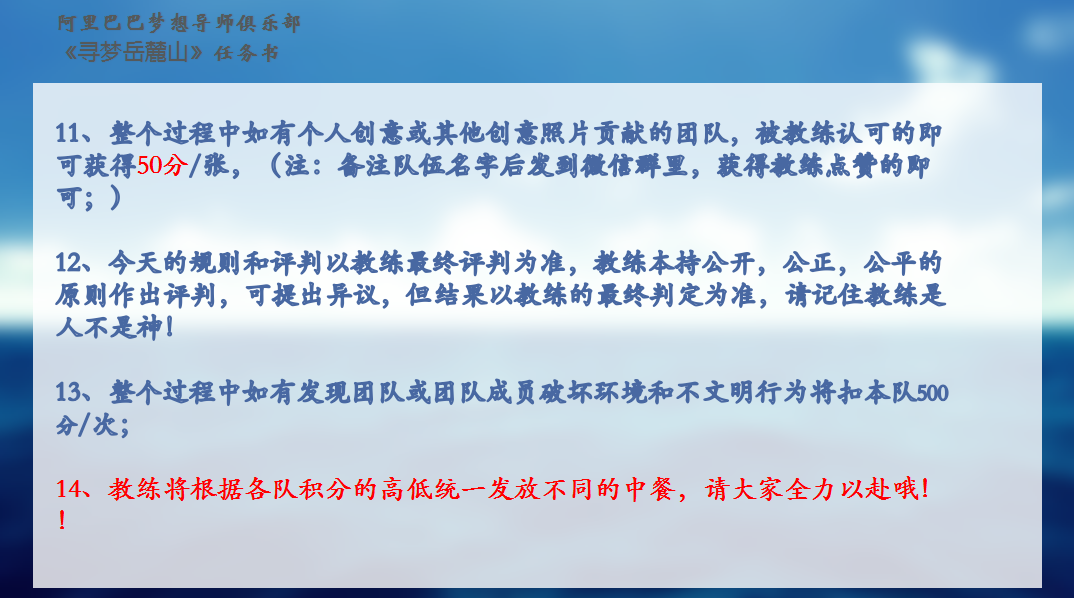 阿里巴巴梦想导师俱乐部
《寻梦岳麓山》任务书

11、整个过程中如有个人创意或其他创意照片贡献的团队，被教练认可的即可获得50分/张，（注：备注队伍名字后发到微信群里，获得教练点赞的即可；）

12、今天的规则和评判以教练最终评判为准，教练本持公开，公正，公平的原则作出评判，可提出异议，但结果以教练的最终判定为准，请记住教练是人不是神！

13、整个过程中如有发现团队或团队成员破坏环境和不文明行为将扣本队500分/次；

14、教练将根据各队积分的高低统一发放不同的中餐，请大家全力以赴哦！！